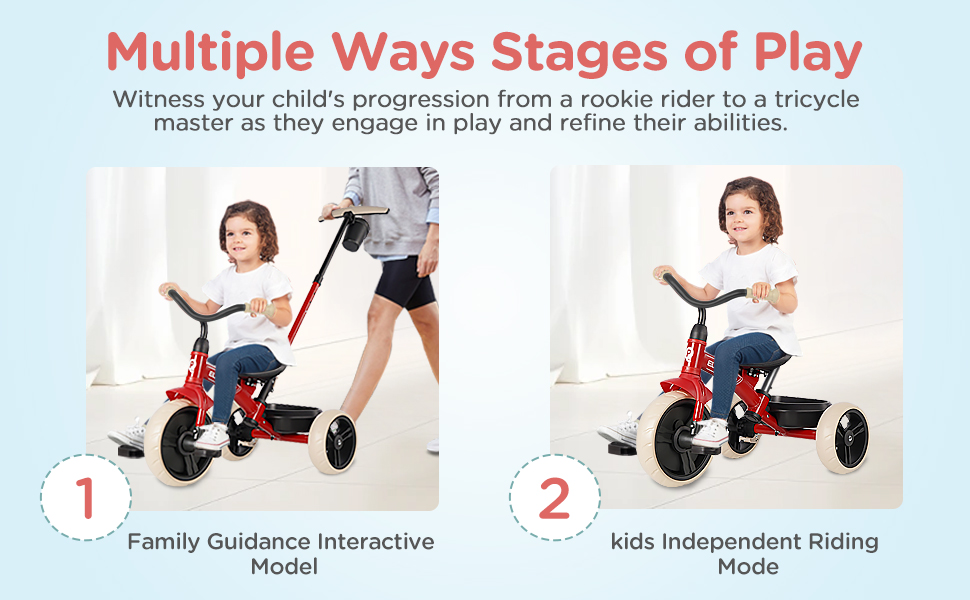 Multiple Ways Stages of Play

Witness your child's progression from a rookie rider to a tricycle master as they engage in play and refine their abilities.

1

Family Guidance Interactive Model

2

kids Independent Riding Mode